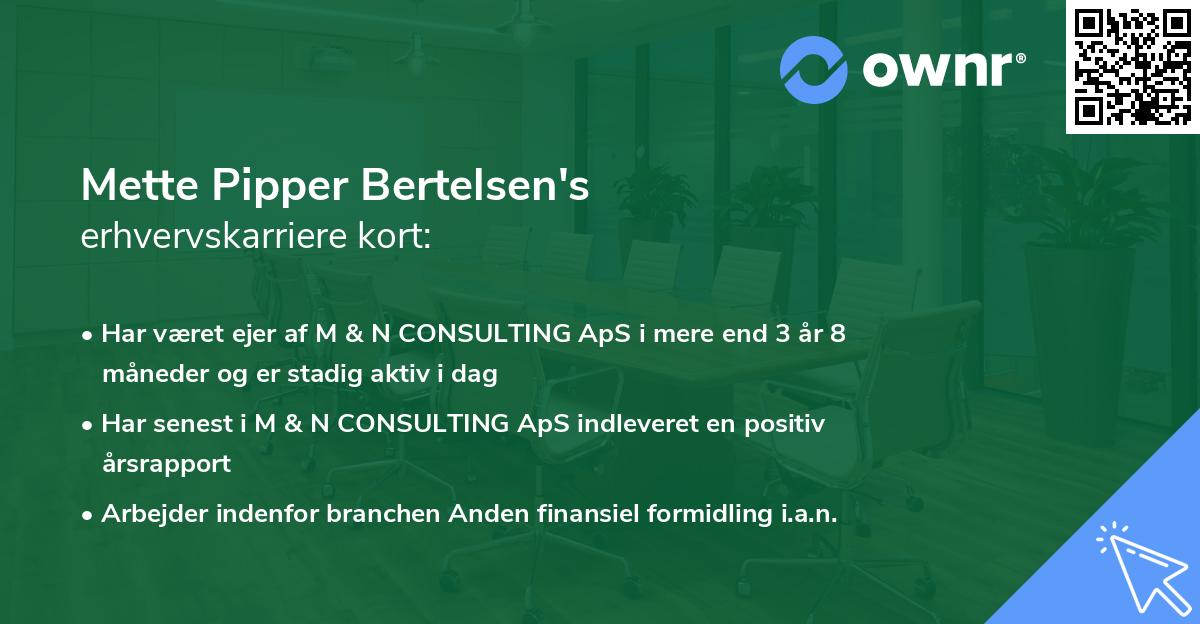 ownr®

Mette Pipper Bertelsen's
erhvervskarriere kort:

• Har været ejer af M & N CONSULTING ApS i mere end 3 år 8 måneder og er stadig aktiv i dag

• Har senest i M & N CONSULTING ApS indleveret en positiv årsrapport

• Arbejder indenfor branchen Anden finansiel formidling i.a.n.